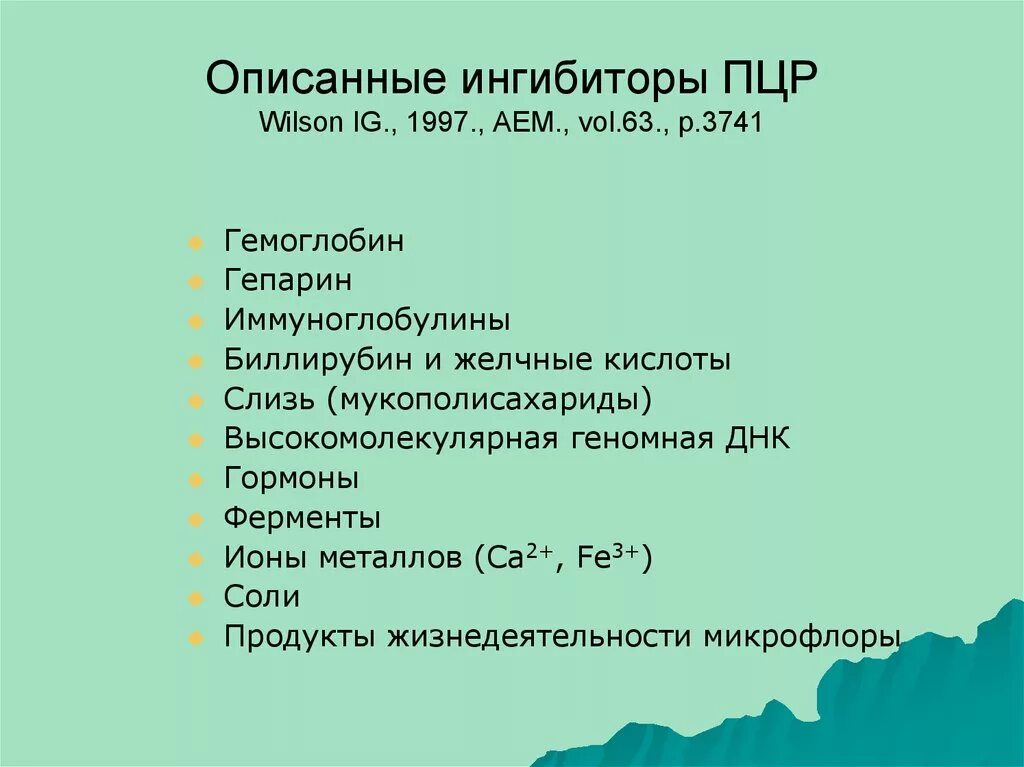 Описанные ингибиторы ПЦР
Wilson IG., 1997., AEM., vol.63., p.3741

- Гемоглобин
- Гепарин
- Иммуноглобулины
- Биллирубин и желчные кислоты
- Слизь (мукополисахариды)
- Высокомолекулярная геномная ДНК
- Гормоны
- Ферменты
- Ионы металлов ($Ca^{2+}$, $Fe^{3+}$)
- Соли
- Продукты жизнедеятельности микрофлоры